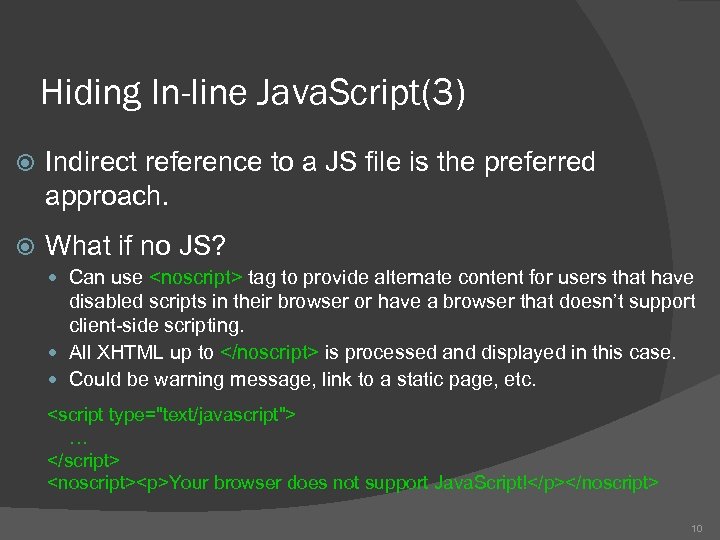 Hiding In-line JavaScript(3)

Indirect reference to a JS file is the preferred approach.

What if no JS?

Can use <noscript> tag to provide alternate content for users that have disabled scripts in their browser or have a browser that doesn't support client-side scripting.

All XHTML up to </noscript> is processed and displayed in this case.

Could be warning message, link to a static page, etc.

<script type="text/javascript">
…
</script>
<noscript><p>Your browser does not support JavaScript!</p></noscript>

10